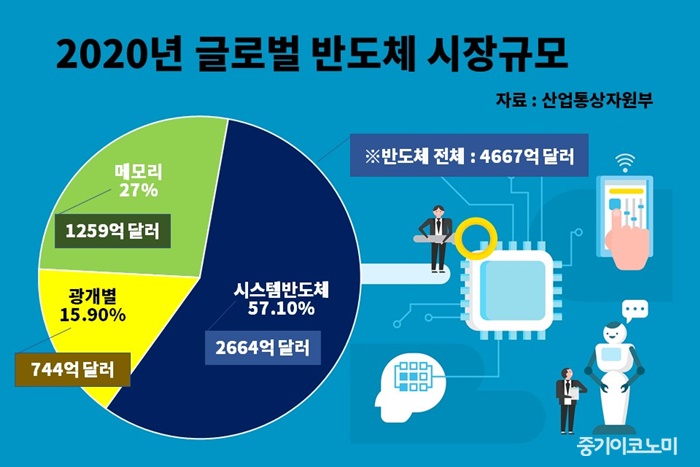 2020년 글로벌 반도체 시장규모

자료 : 산업통상자원부

※반도체 전체 : 4667억 달러

메모리
27%

1259억 달러

광개별
15.90%

744억 달러

시스템반도체
57.10%

2664억 달러

중기이코노미